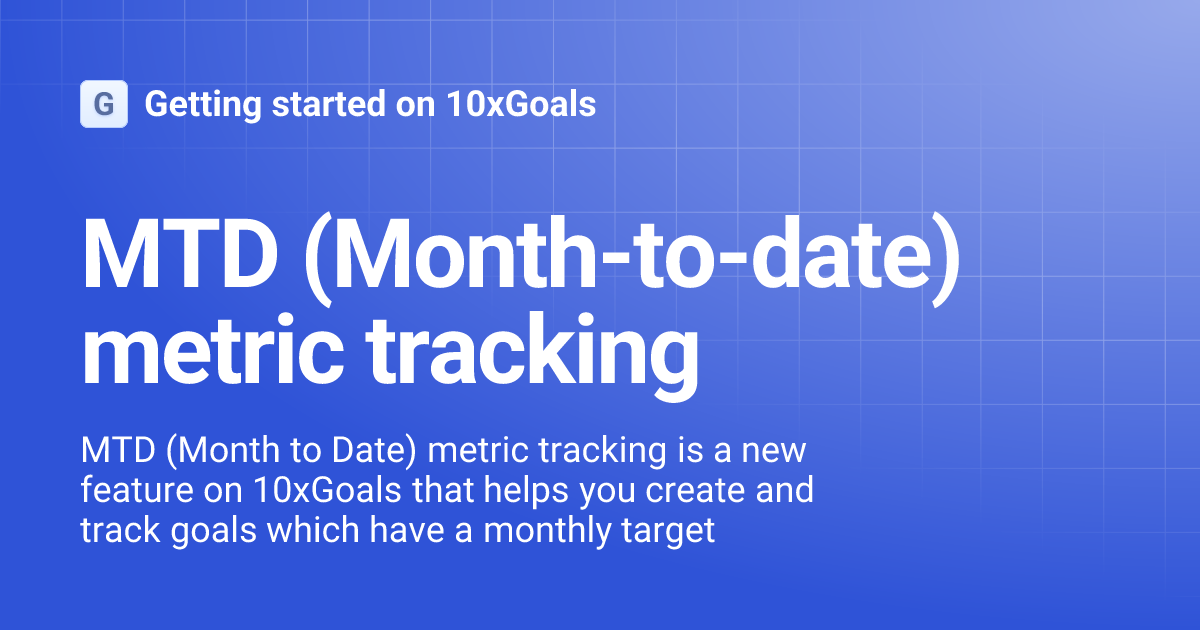 G Getting started on 10xGoals

MTD (Month-to-date) metric tracking

MTD (Month to Date) metric tracking is a new feature on 10xGoals that helps you create and track goals which have a monthly target